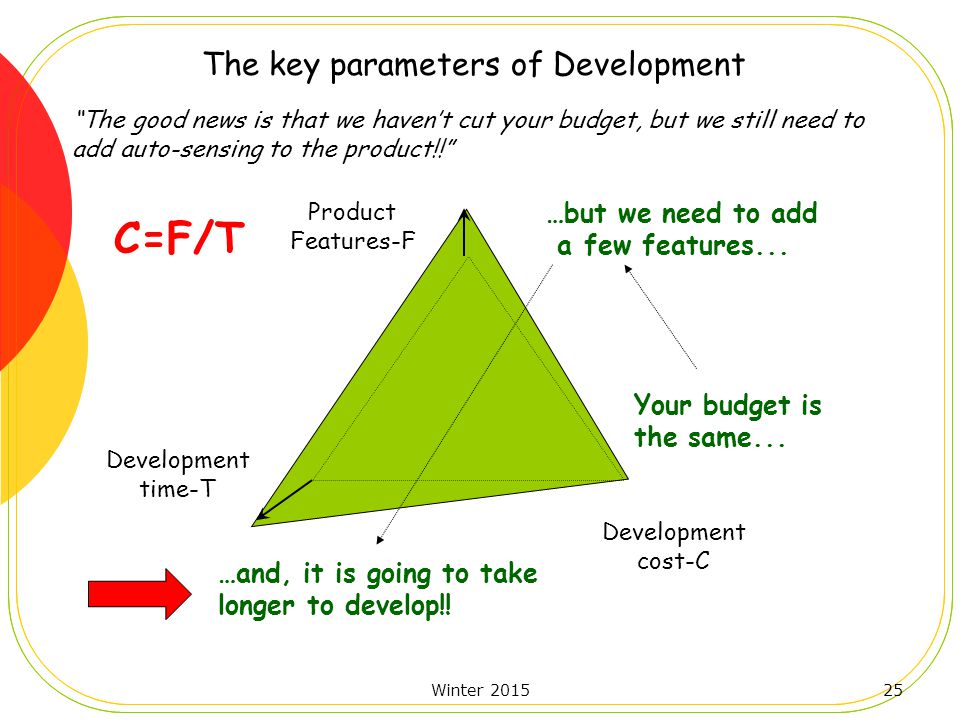 The key parameters of Development

"The good news is that we haven't cut your budget, but we still need to add auto-sensing to the product!!"

C=F/T

Product Features-F

…but we need to add a few features...

Your budget is the same...

Development time-T

Development cost-C

…and, it is going to take longer to develop!!

Winter 2015

25